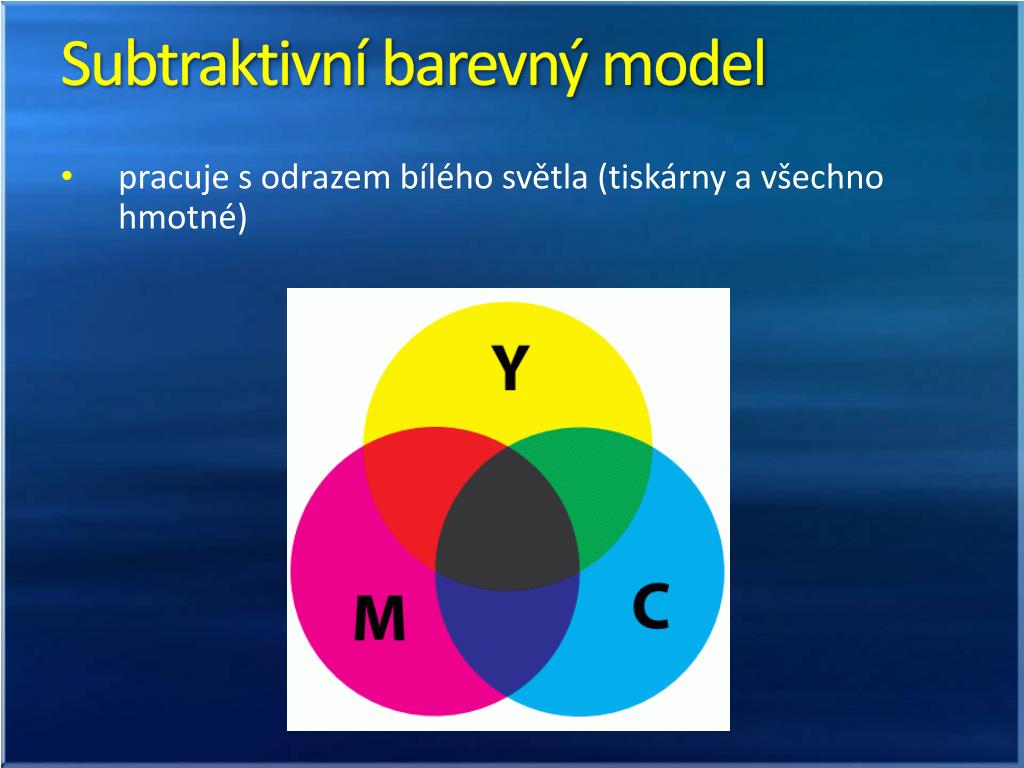 Subtraktivní barevný model

• pracuje s odrazem bílého světla (tiskárny a všechno hmotné)

Y

M

C